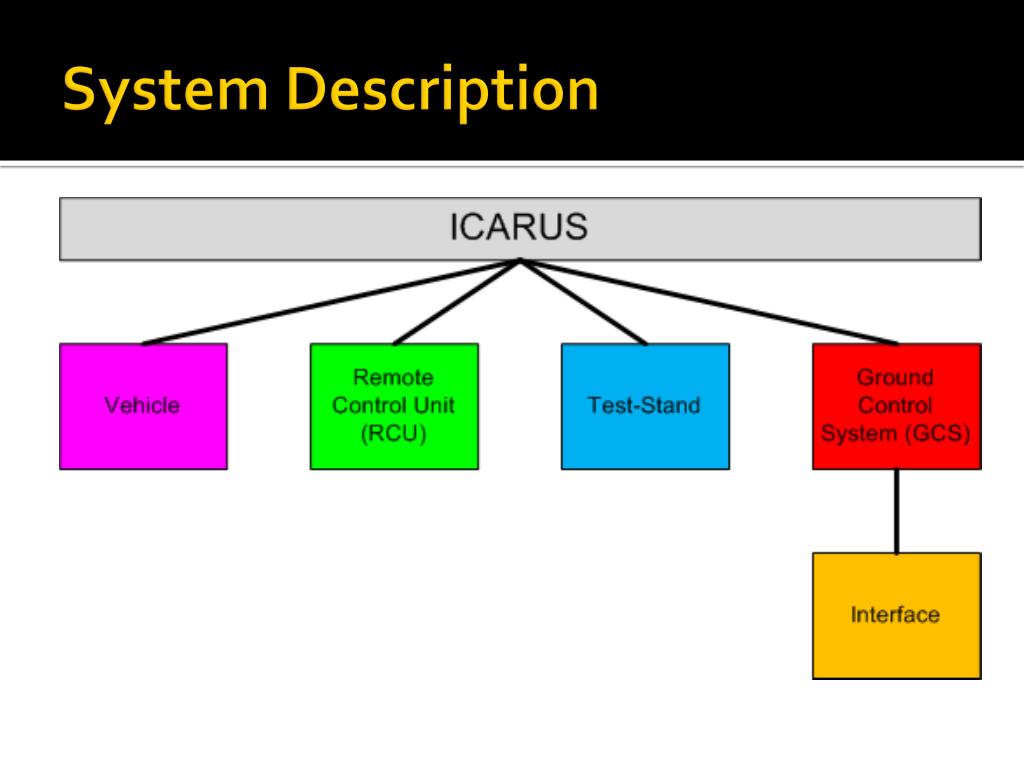 System Description

ICARUS

Vehicle

Remote Control Unit (RCU)

Test-Stand

Ground Control System (GCS)

Interface